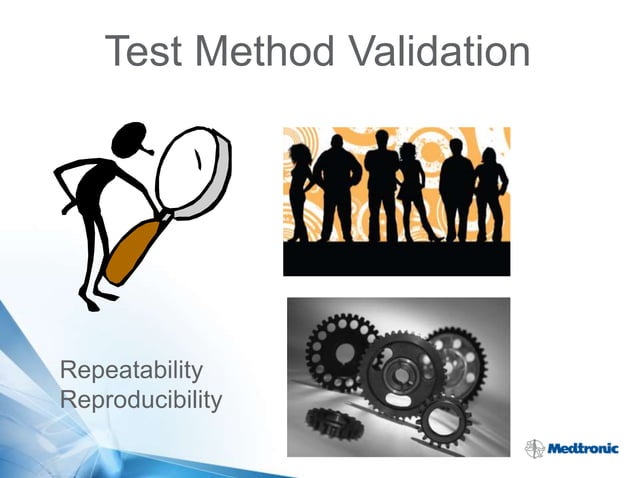 Test Method Validation

Repeatability
Reproducibility

Medtronic